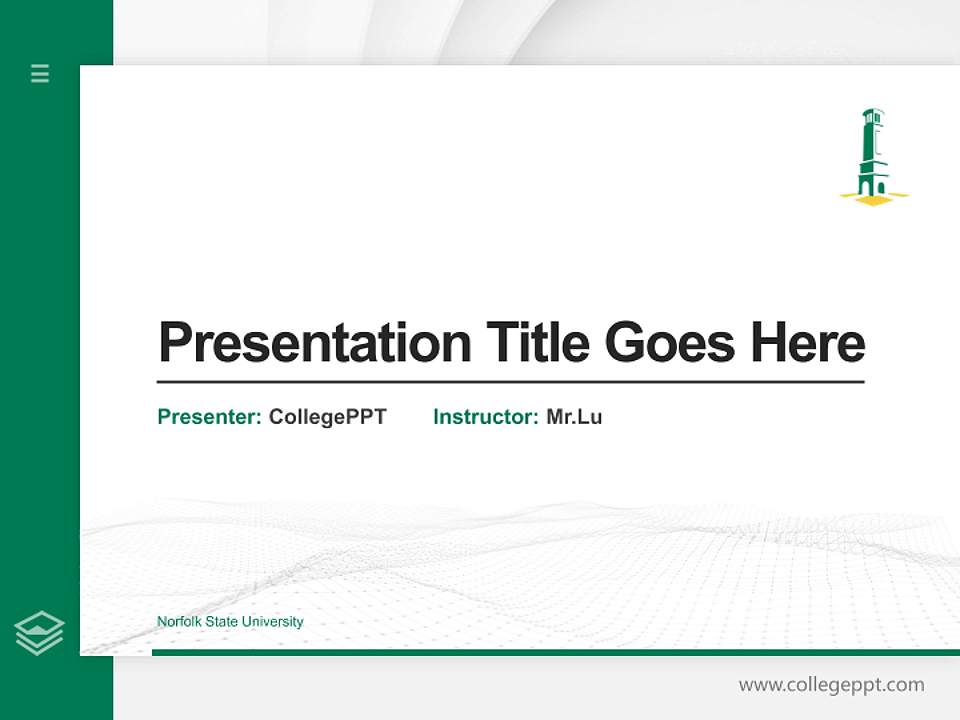 Presentation Title Goes Here

Presenter: CollegePPT Instructor: Mr.Lu

Norfolk State University

www.collegeppt.com